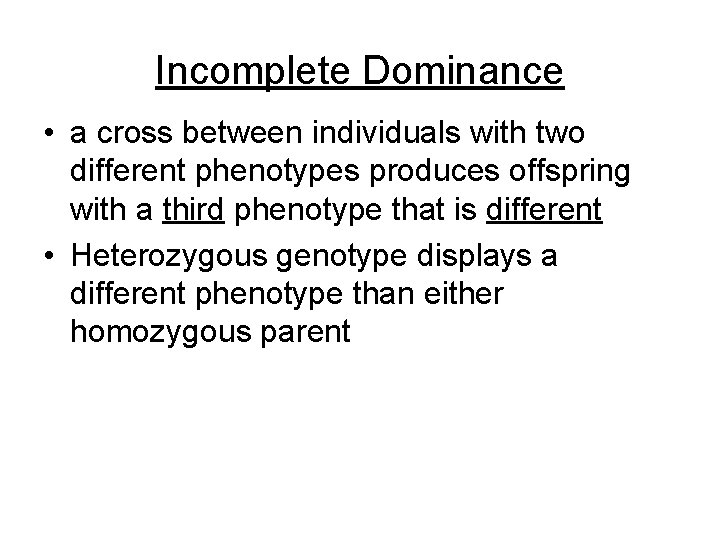 Incomplete Dominance

• a cross between individuals with two different phenotypes produces offspring with a third phenotype that is different

• Heterozygous genotype displays a different phenotype than either homozygous parent